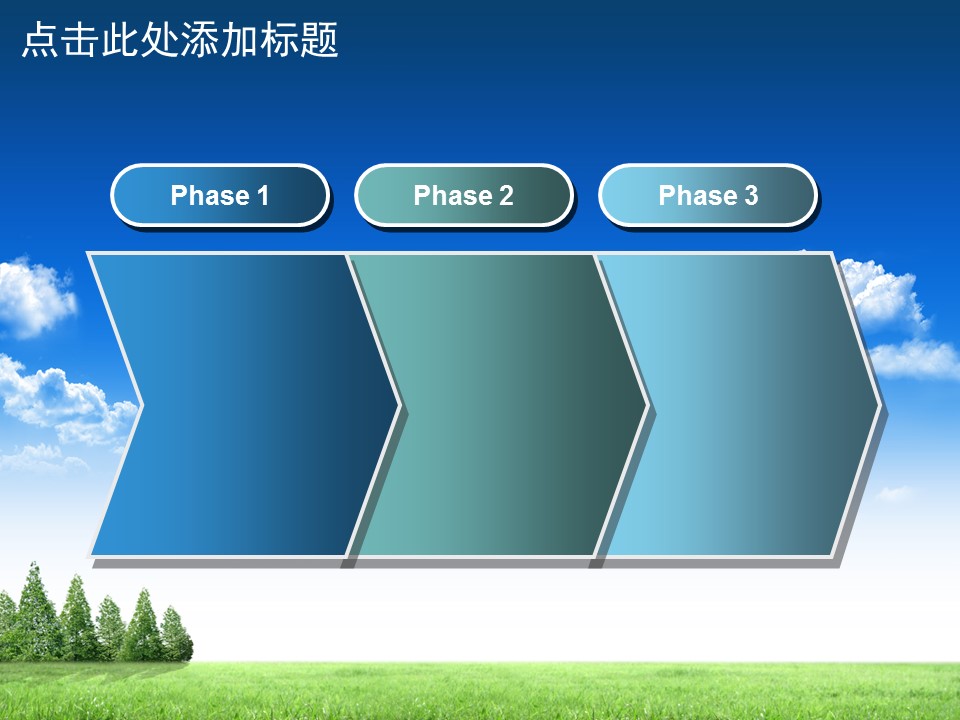 点击此处添加标题

Phase 1

Phase 2

Phase 3